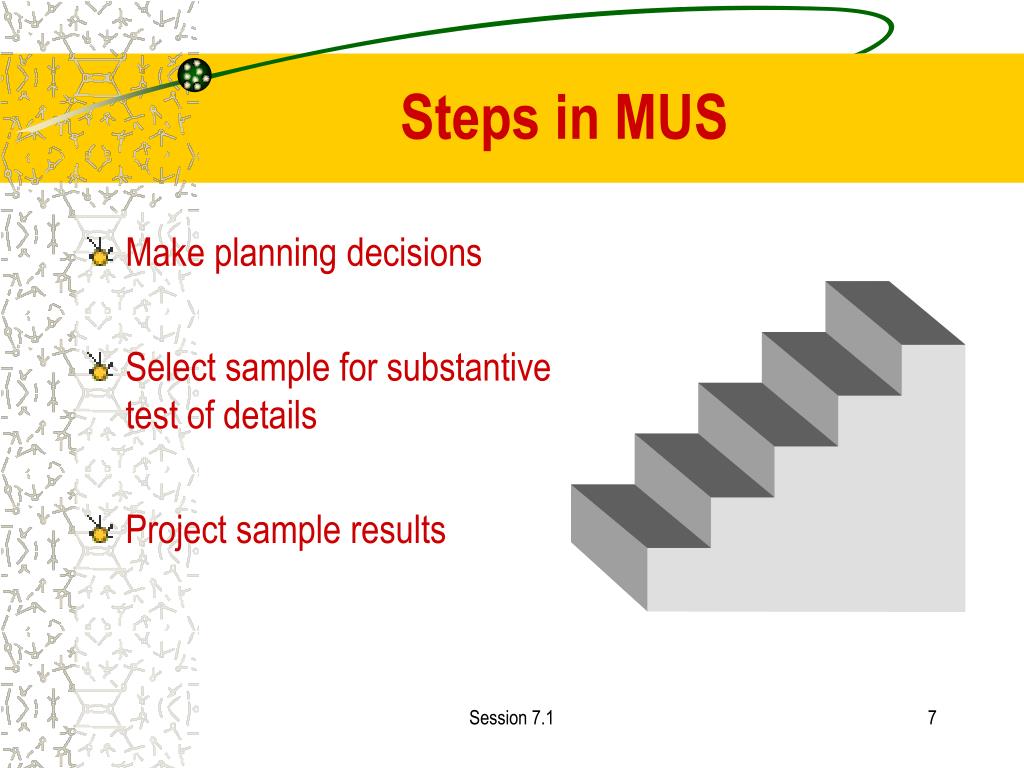 Steps in MUS

Make planning decisions

Select sample for substantive test of details

Project sample results

Session 7.1

7